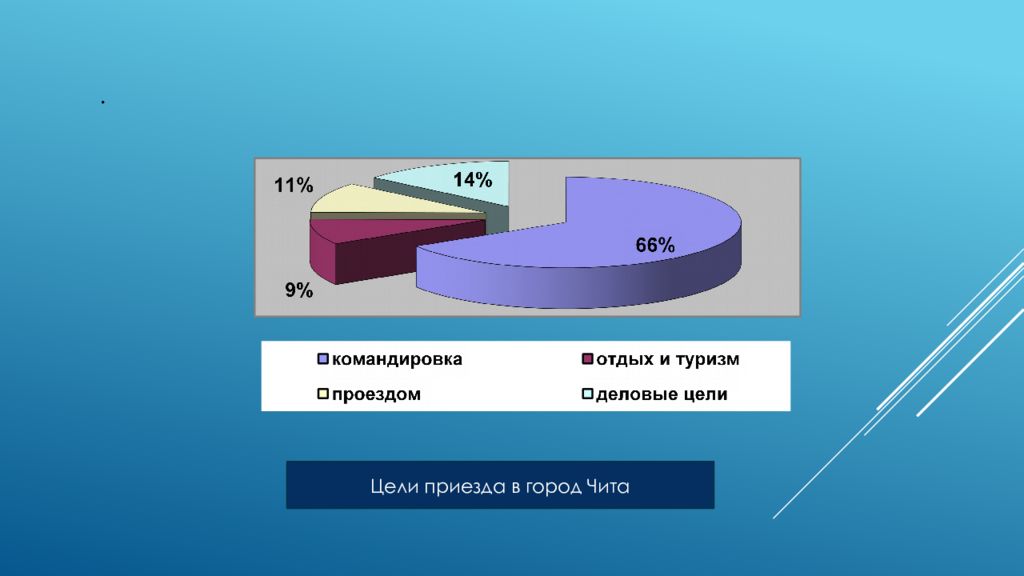 .

11%

14%

66%

9%

командировка
отдых и туризм
проездом
деловые цели

Цели приезда в город Чита